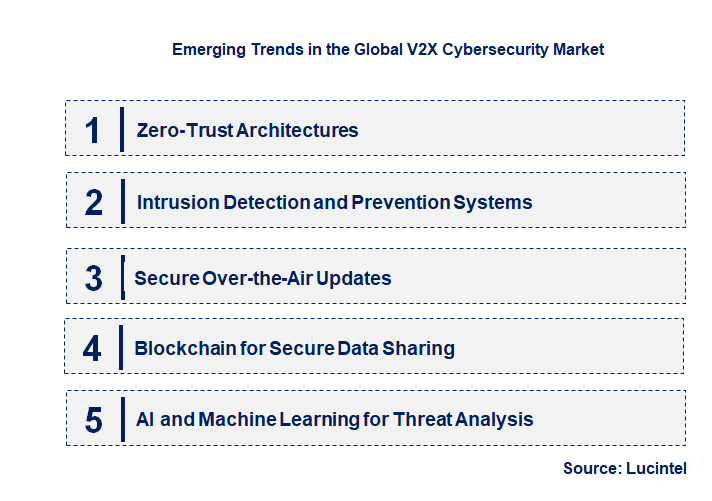 Emerging Trends in the Global V2X Cybersecurity Market

1 Zero-Trust Architectures

2 Intrusion Detection and Prevention Systems

3 Secure Over-the-Air Updates

4 Blockchain for Secure Data Sharing

5 AI and Machine Learning for Threat Analysis

Source: Lucintel